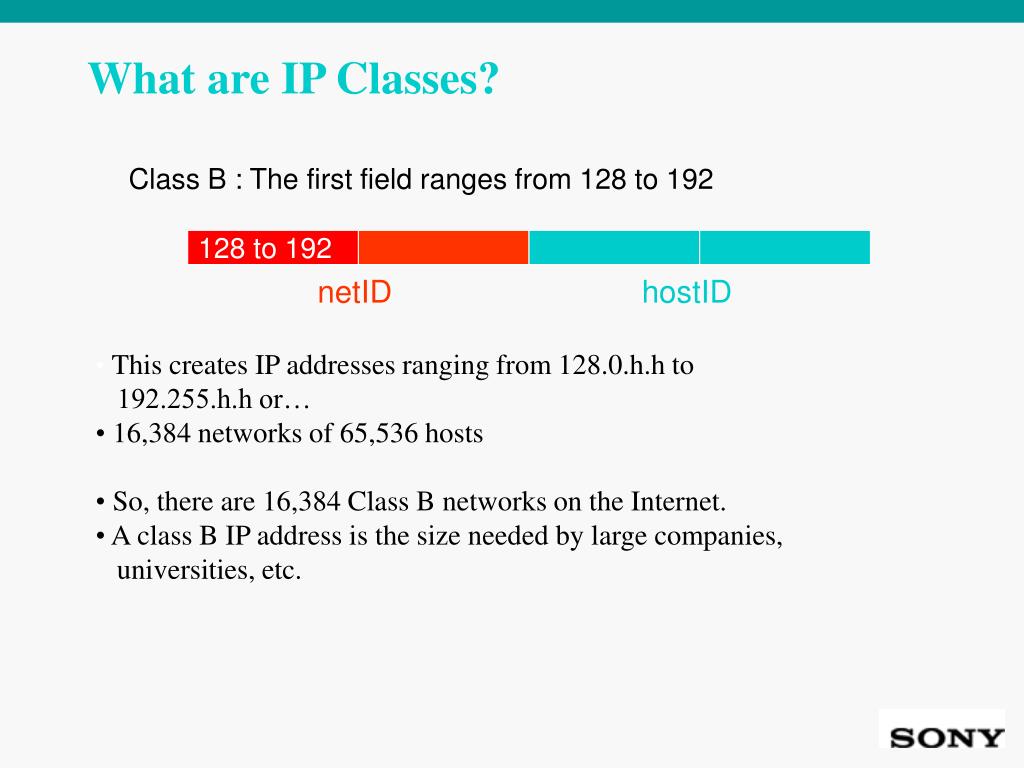 What are IP Classes?

Class B : The first field ranges from 128 to 192

128 to 192

netID

hostID

• This creates IP addresses ranging from 128.0.h.h to 192.255.h.h or…
• 16,384 networks of 65,536 hosts

• So, there are 16,384 Class B networks on the Internet.
• A class B IP address is the size needed by large companies, universities, etc.

SONY